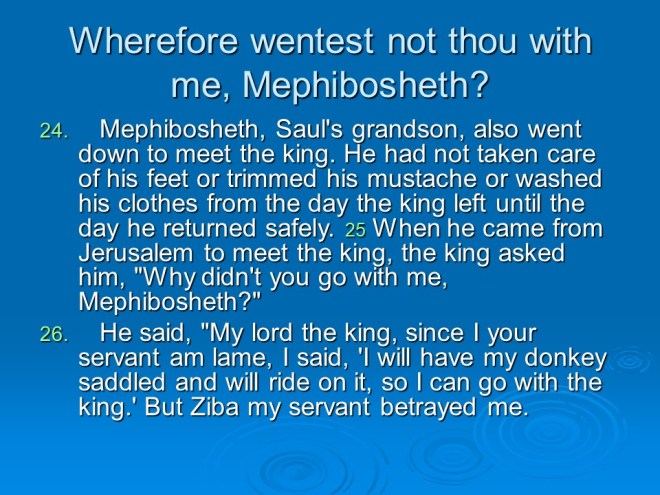 Wherefore wentest not thou with me, Mephibosheth?

24. Mephibosheth, Saul's grandson, also went down to meet the king. He had not taken care of his feet or trimmed his mustache or washed his clothes from the day the king left until the day he returned safely. 25 When he came from Jerusalem to meet the king, the king asked him, "Why didn't you go with me, Mephibosheth?"

26. He said, "My lord the king, since I your servant am lame, I said, 'I will have my donkey saddled and will ride on it, so I can go with the king.' But Ziba my servant betrayed me.